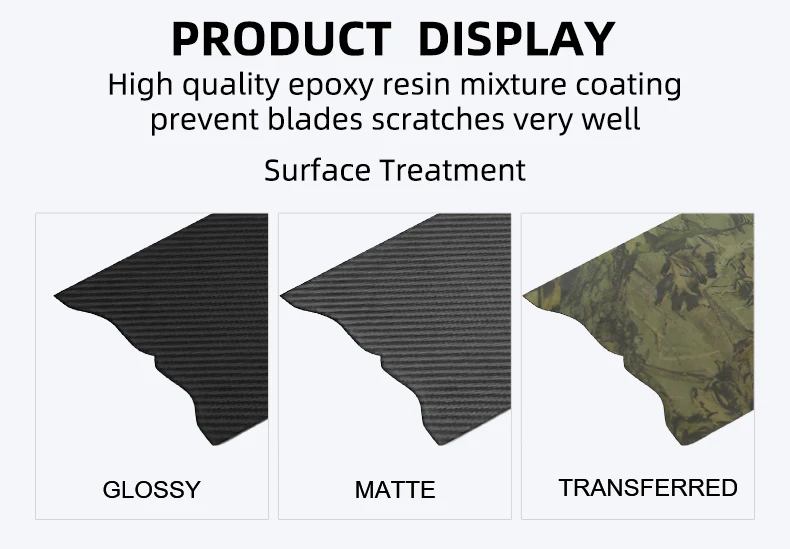 PRODUCT DISPLAY
High quality epoxy resin mixture coating prevent blades scratches very well

Surface Treatment

GLOSSY

MATTE

TRANSFERRED